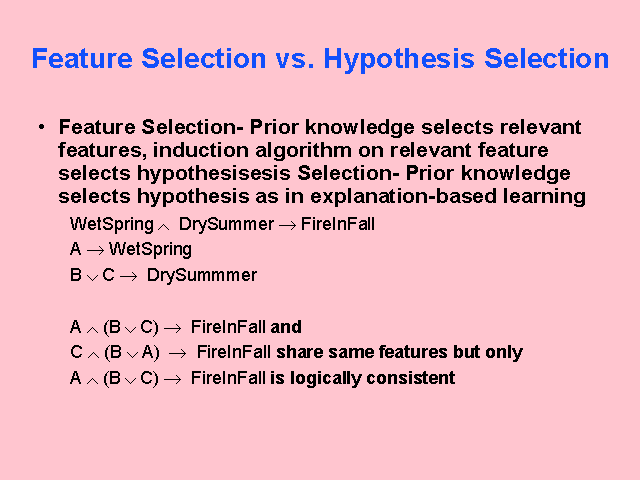 Feature Selection vs. Hypothesis Selection

• Feature Selection- Prior knowledge selects relevant features, induction algorithm on relevant feature selects hypothesisesis Selection- Prior knowledge selects hypothesis as in explanation-based learning

WetSpring $\wedge$ DrySummer $\rightarrow$ FireInFall

A $\rightarrow$ WetSpring

B $\vee$ C $\rightarrow$ DrySummmer

A $\wedge$ (B $\vee$ C) $\rightarrow$ FireInFall and

C $\wedge$ (B $\vee$ A) $\rightarrow$ FireInFall share same features but only

A $\wedge$ (B $\vee$ C) $\rightarrow$ FireInFall is logically consistent